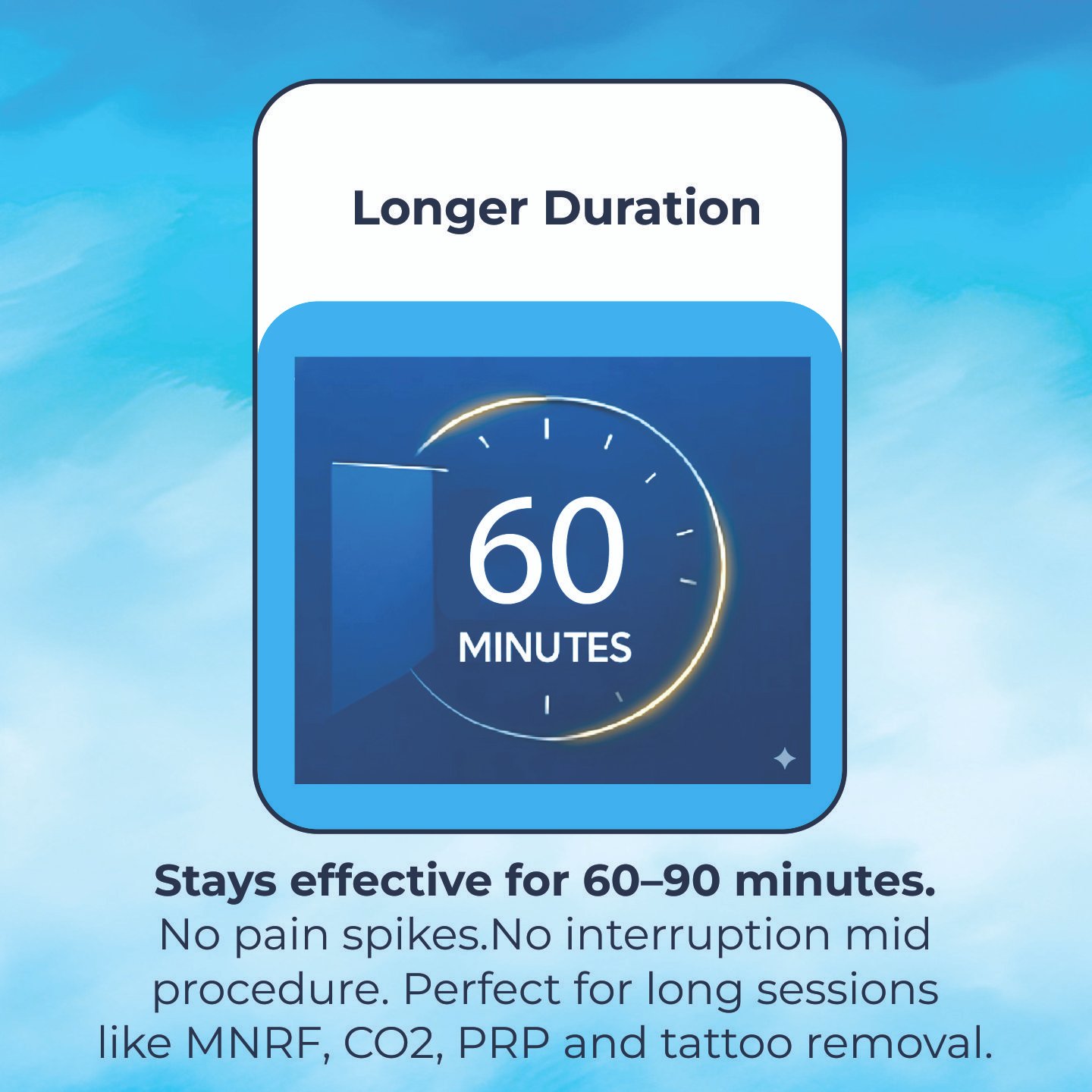 Longer Duration

60
MINUTES

Stays effective for 60–90 minutes.
No pain spikes.No interruption mid procedure. Perfect for long sessions like MNRF, CO2, PRP and tattoo removal.